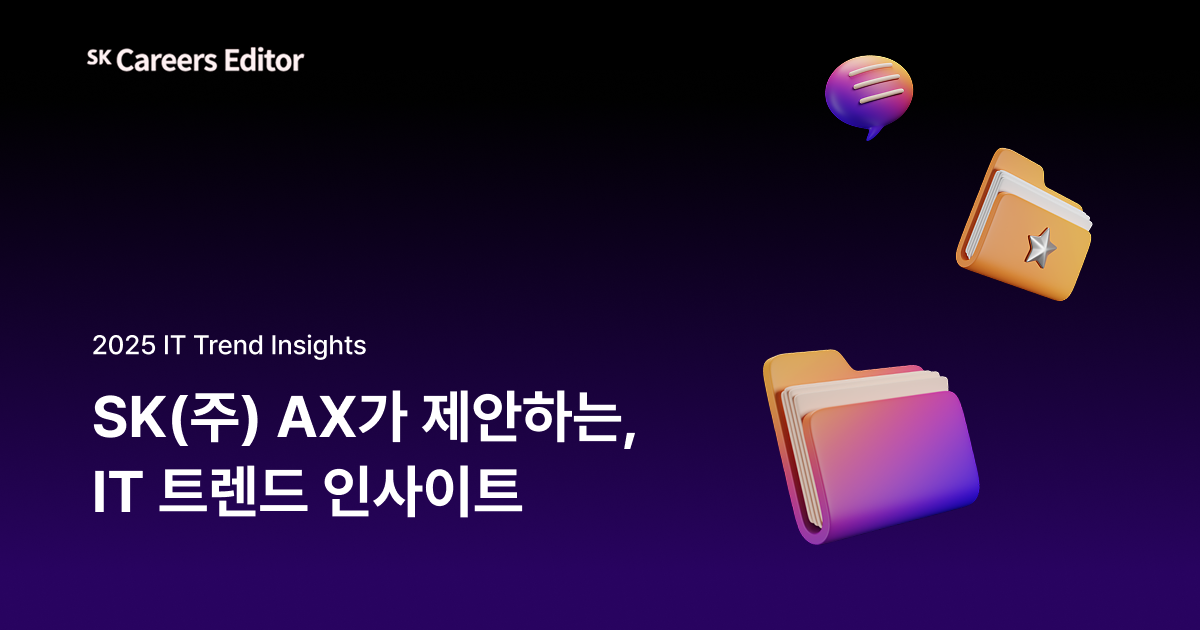 SK Careers Editor

2025 IT Trend Insights

SK(주) AX가 제안하는, IT 트렌드 인사이트